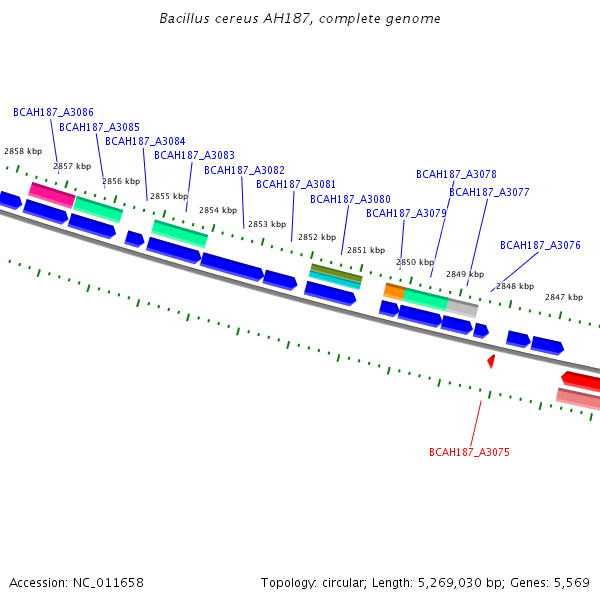 Bacillus cereus AH187, complete genome

BCAH187_A3086
BCAH187_A3085
BCAH187_A3084
BCAH187_A3083
BCAH187_A3082
BCAH187_A3081
BCAH187_A3080
BCAH187_A3079
BCAH187_A3078
BCAH187_A3077
BCAH187_A3076

2858 kbp
2857 kbp
2856 kbp
2855 kbp
2854 kbp
2853 kbp
2852 kbp
2851 kbp
2850 kbp
2849 kbp
2848 kbp
2847 kbp

BCAH187_A3075

Accession: NC_011658

Topology: circular; Length: 5,269,030 bp; Genes: 5,569